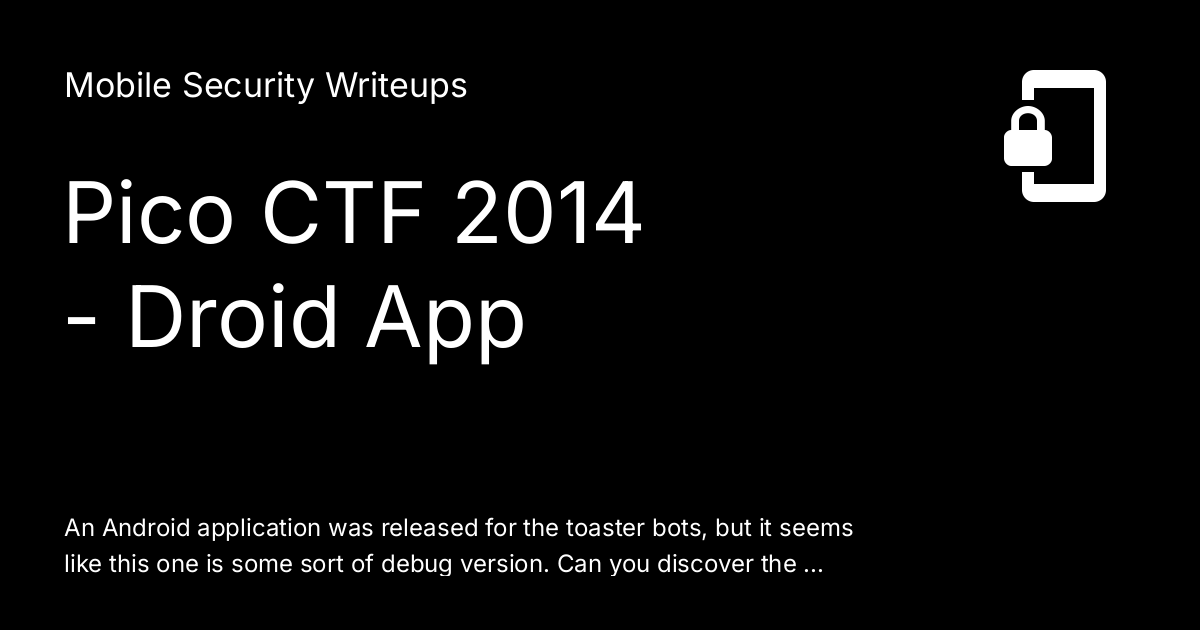 Mobile Security Writeups

Pico CTF 2014 - Droid App

An Android application was released for the toaster bots, but it seems like this one is some sort of debug version. Can you discover the ...